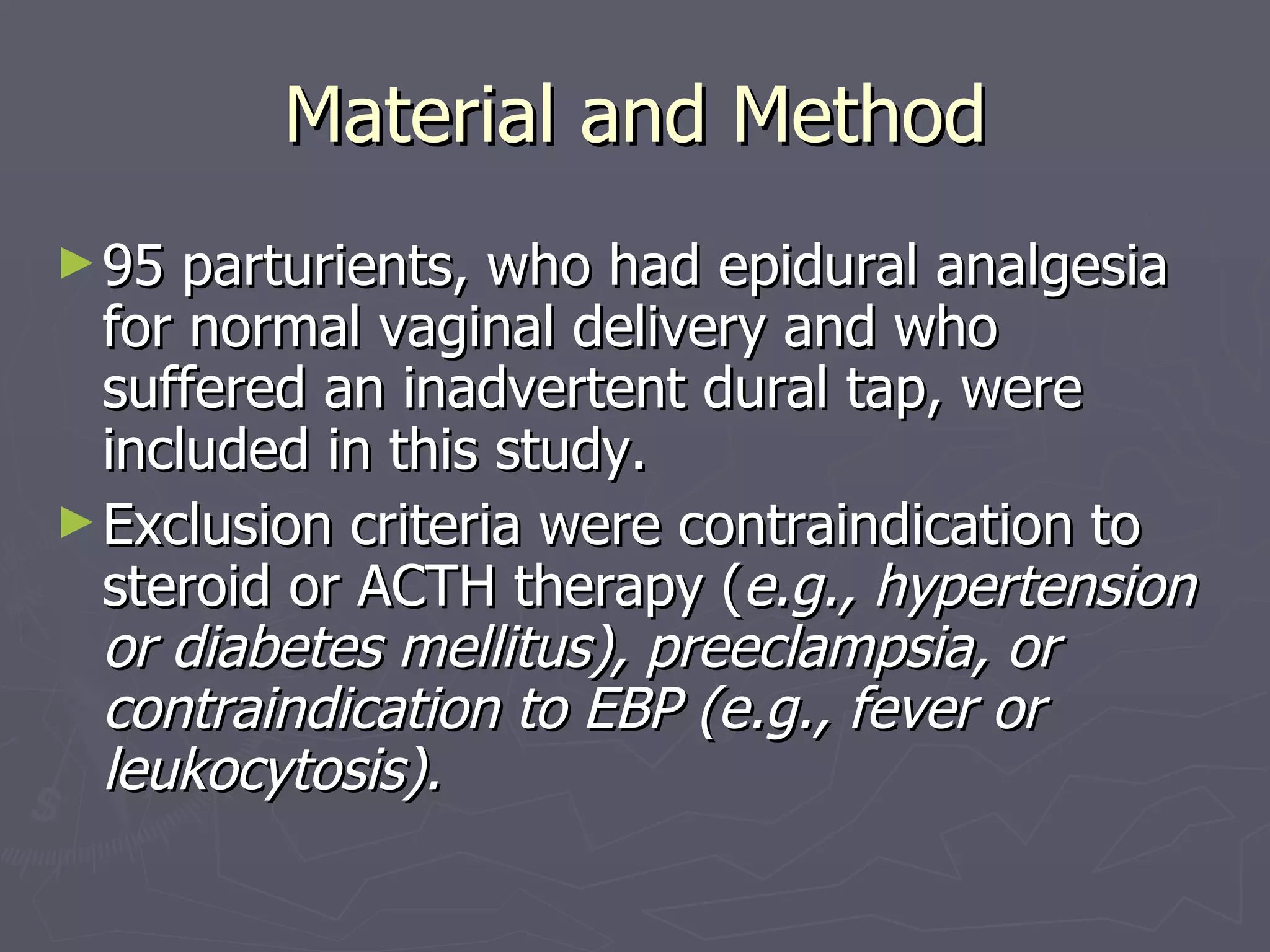 Material and Method

► 95 parturients, who had epidural analgesia for normal vaginal delivery and who suffered an inadvertent dural tap, were included in this study.

► Exclusion criteria were contraindication to steroid or ACTH therapy (e.g., hypertension or diabetes mellitus), preeclampsia, or contraindication to EBP (e.g., fever or leukocytosis).